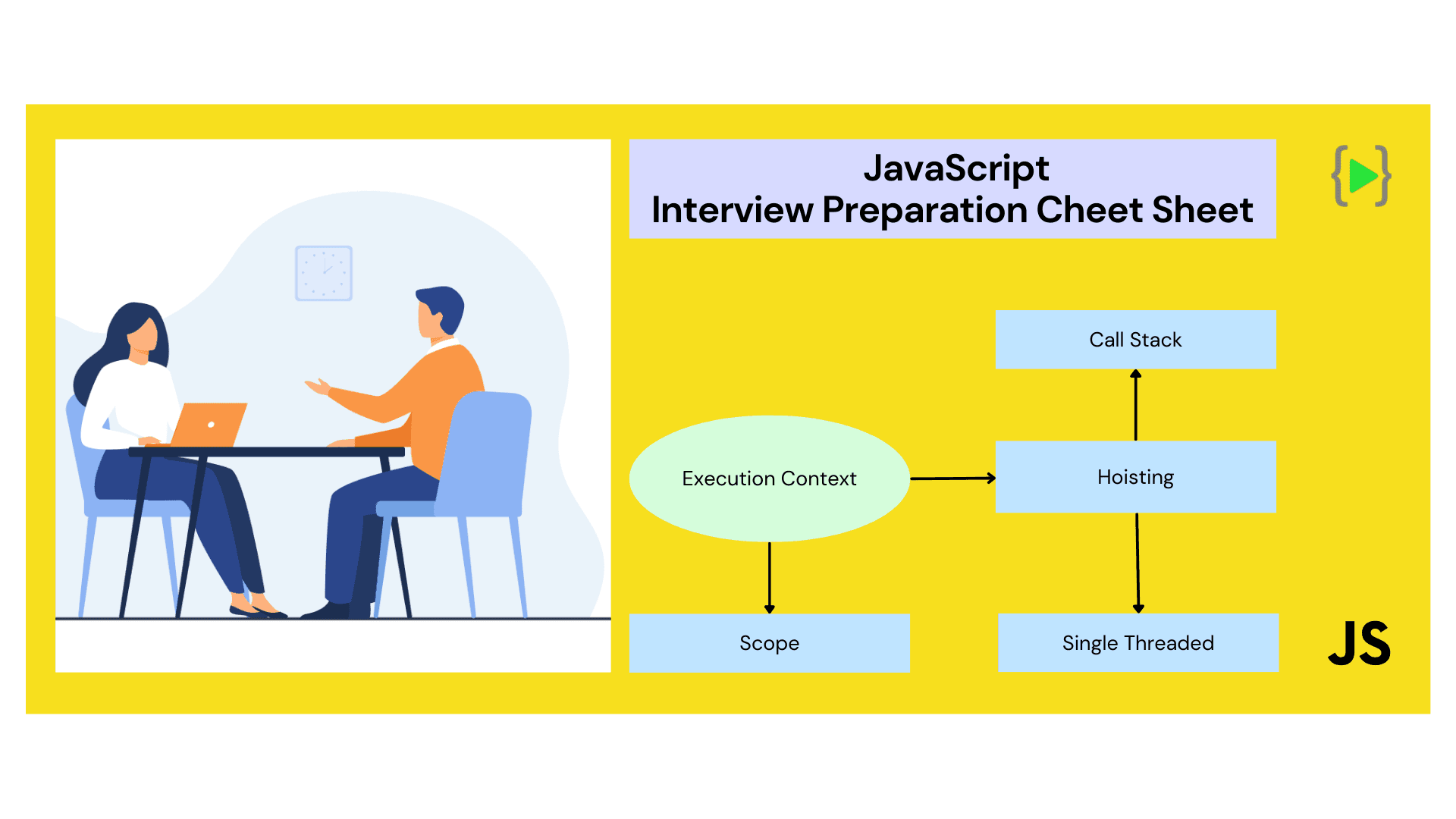 JavaScript
Interview Preparation Cheet Sheet

Call Stack

Execution Context

Hoisting

Scope

Single Threaded

JS